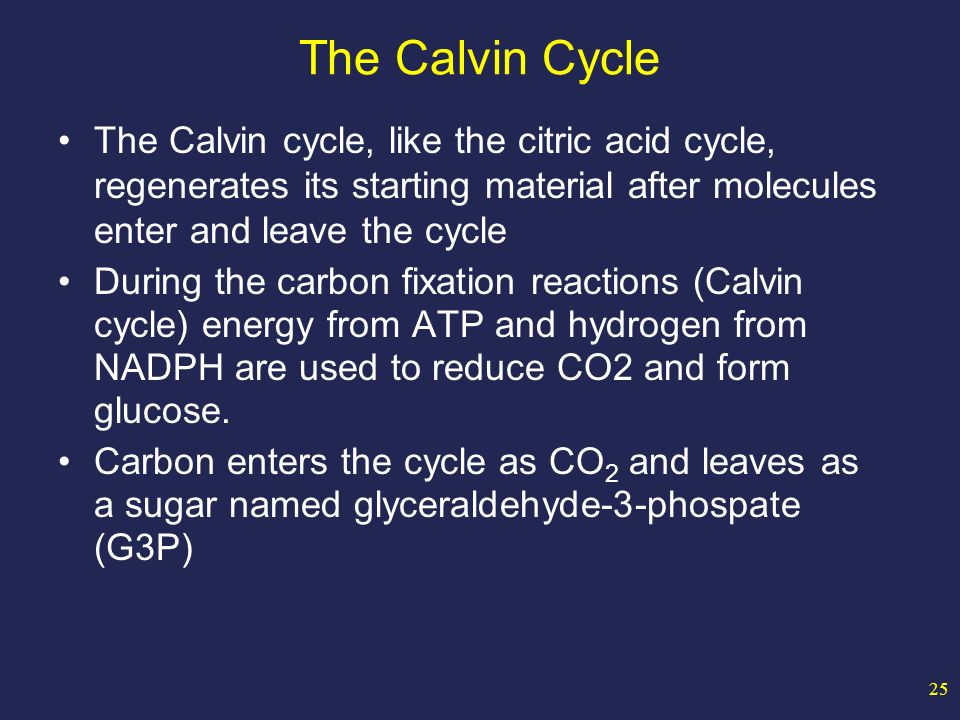 The Calvin Cycle

• The Calvin cycle, like the citric acid cycle, regenerates its starting material after molecules enter and leave the cycle

• During the carbon fixation reactions (Calvin cycle) energy from ATP and hydrogen from NADPH are used to reduce CO2 and form glucose.

• Carbon enters the cycle as $CO_2$ and leaves as a sugar named glyceraldehyde-3-phospate (G3P)

25